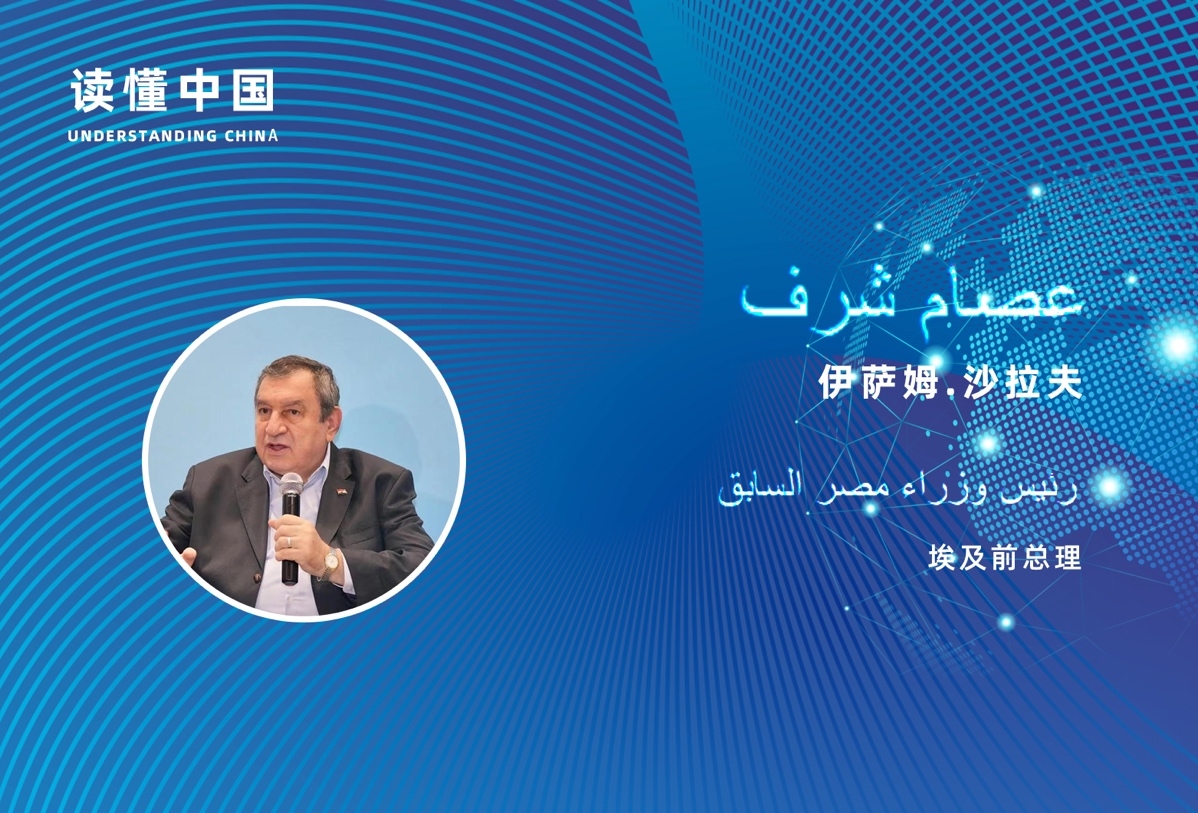 读懂中国
UNDERSTANDING CHINA

عصام شرف

伊萨姆.沙拉夫

رئيس وزراء مصر السابق

埃及前总理